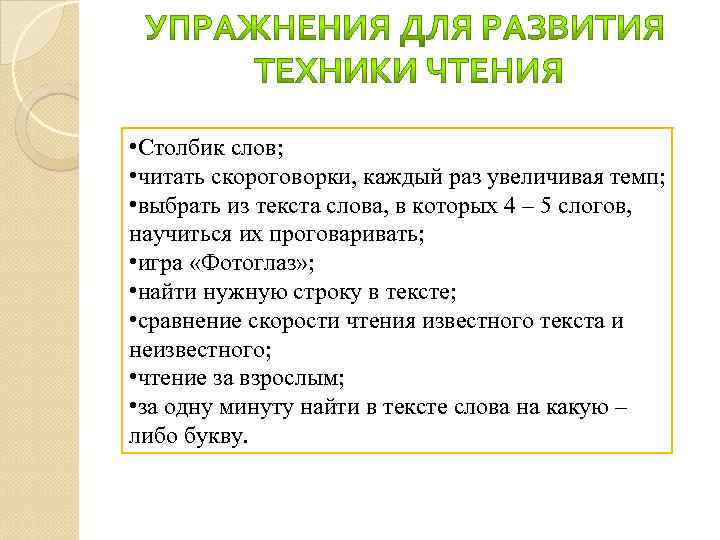 УПРАЖНЕНИЯ ДЛЯ РАЗВИТИЯ ТЕХНИКИ ЧТЕНИЯ

•Столбик слов;
•читать скороговорки, каждый раз увеличивая темп;
•выбрать из текста слова, в которых 4 – 5 слогов, научиться их проговаривать;
•игра «Фотоглаз»;
•найти нужную строку в тексте;
•сравнение скорости чтения известного текста и неизвестного;
•чтение за взрослым;
•за одну минуту найти в тексте слова на какую – либо букву.